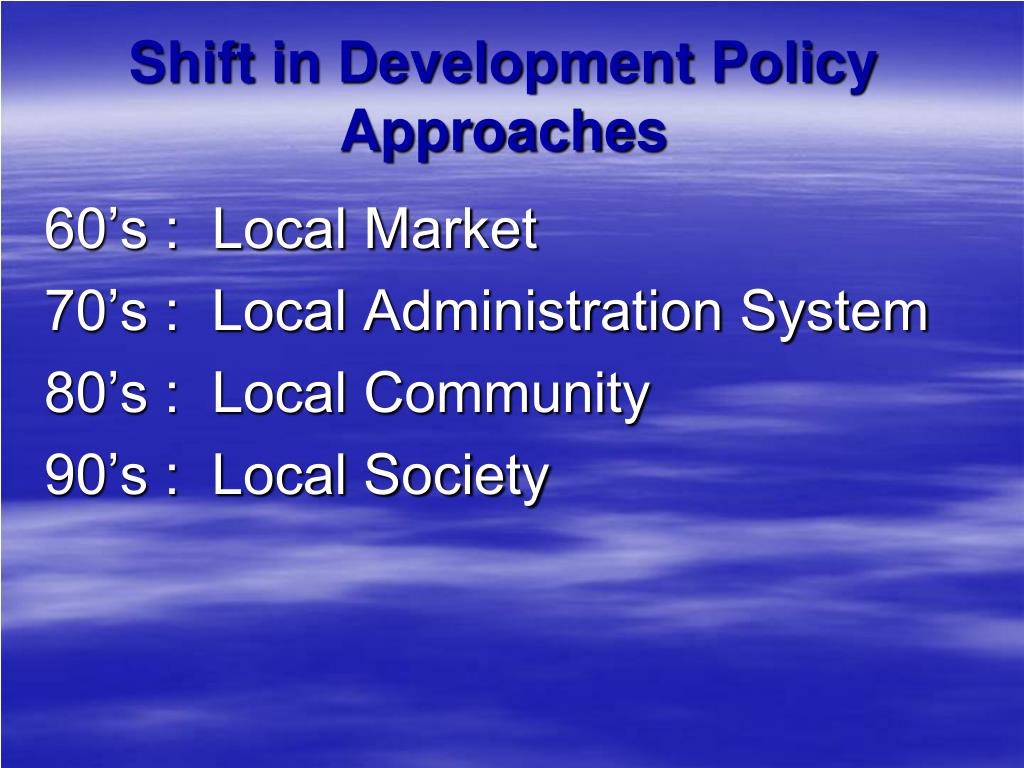 Shift in Development Policy Approaches

60’s : Local Market
70’s : Local Administration System
80’s : Local Community
90’s : Local Society